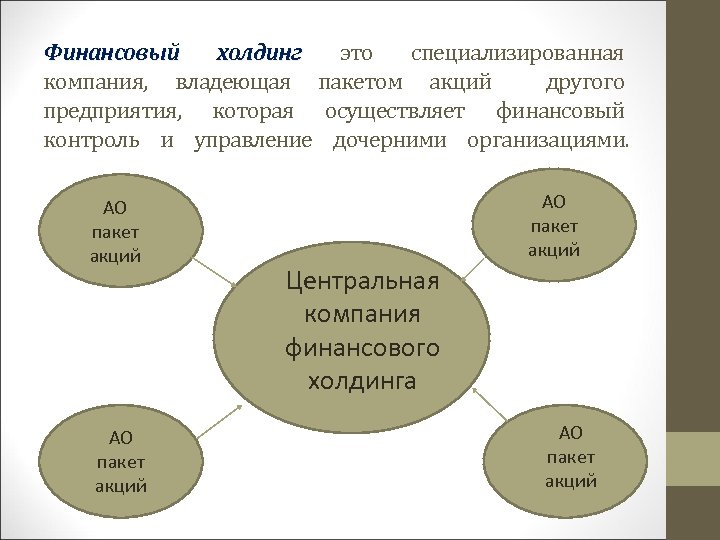 Финансовый холдинг это специализированная компания, владеющая пакетом акций другого предприятия, которая осуществляет финансовый контроль и управление дочерними организациями.

АО
пакет
акций

АО
пакет
акций

Центральная
компания
финансового
холдинга

АО
пакет
акций

АО
пакет
акций